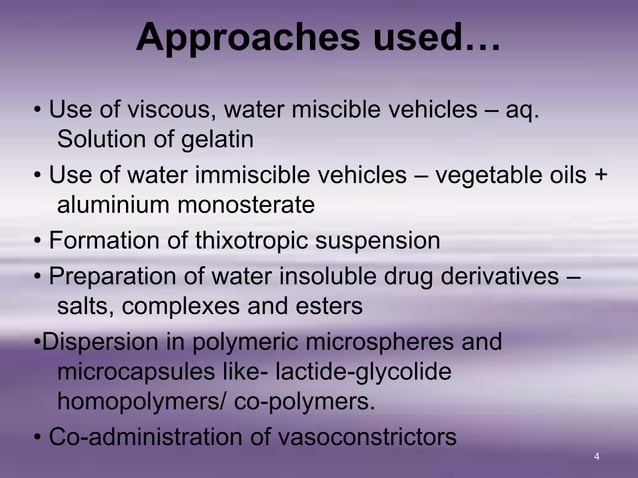 Approaches used…

• Use of viscous, water miscible vehicles – aq. Solution of gelatin

• Use of water immiscible vehicles – vegetable oils + aluminium monosterate

• Formation of thixotropic suspension

• Preparation of water insoluble drug derivatives – salts, complexes and esters

•Dispersion in polymeric microspheres and microcapsules like- lactide-glycolide homopolymers/ co-polymers.

• Co-administration of vasoconstrictors

4